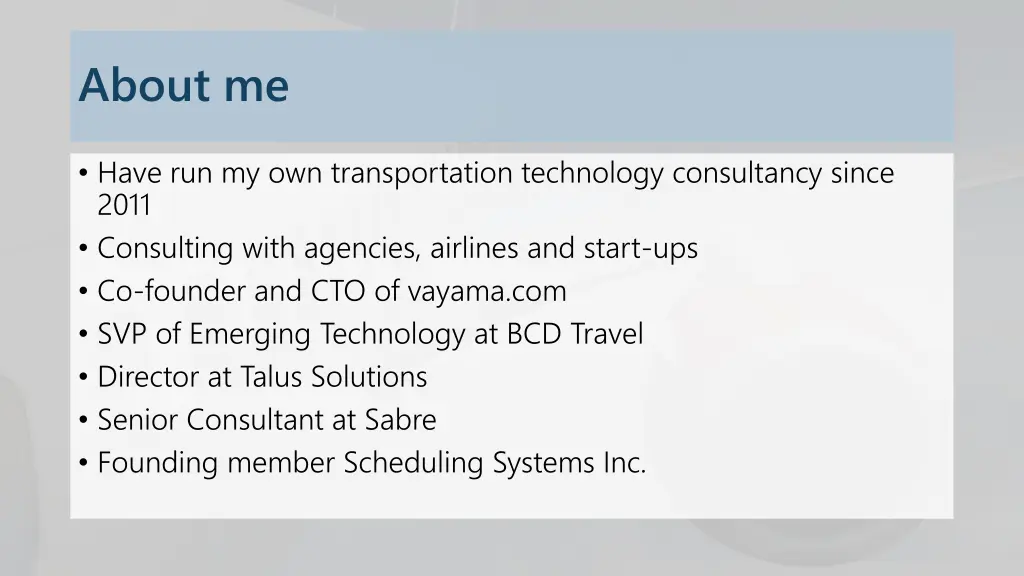 About me

• Have run my own transportation technology consultancy since 2011
• Consulting with agencies, airlines and start-ups
• Co-founder and CTO of vayama.com
• SVP of Emerging Technology at BCD Travel
• Director at Talus Solutions
• Senior Consultant at Sabre
• Founding member Scheduling Systems Inc.